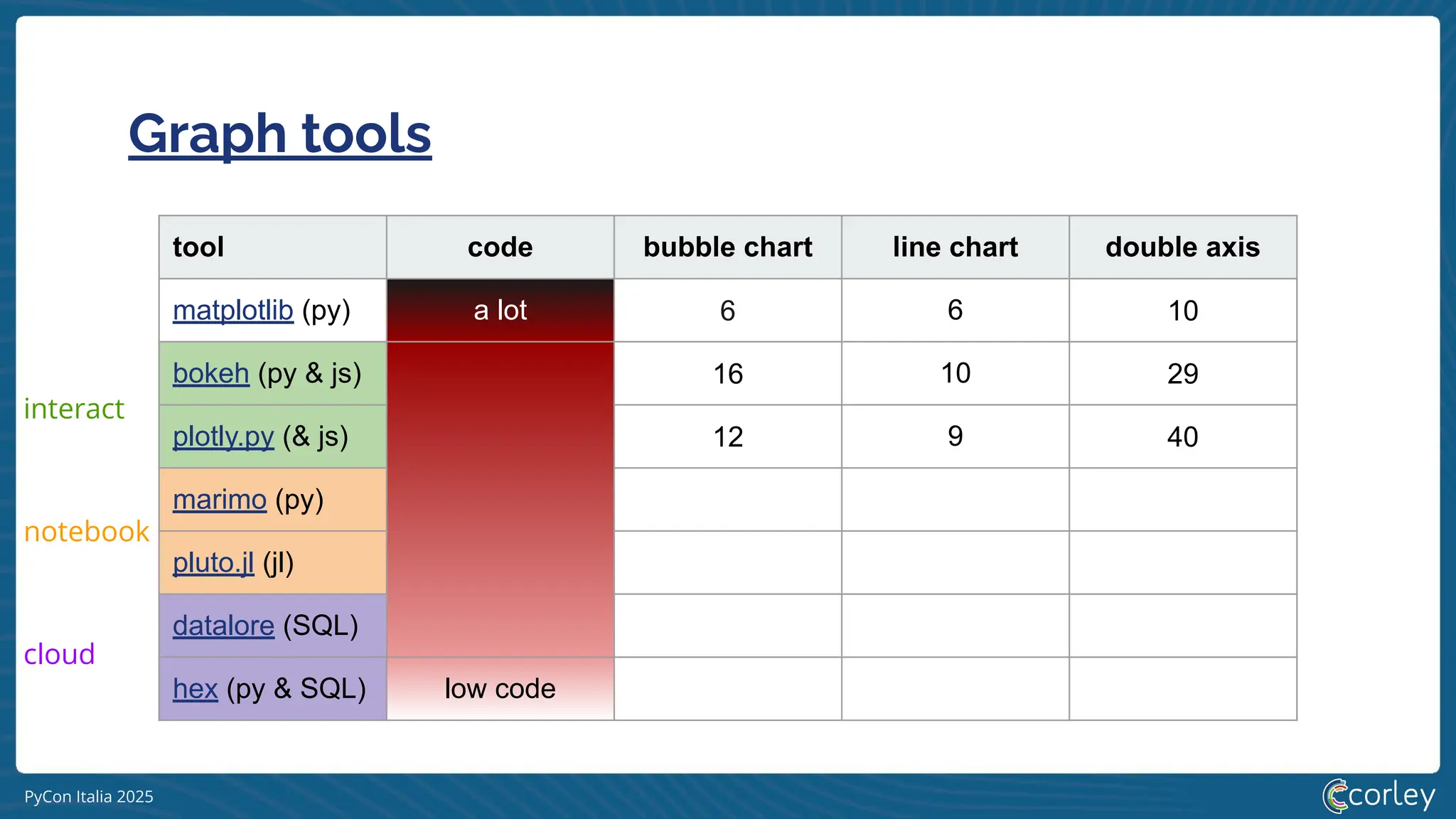 Graph tools

interact

notebook

cloud

| tool | code | bubble chart | line chart | double axis |
|---|---|---|---|---|
| matplotlib (py) | a lot | 6 | 6 | 10 |
| bokeh (py & js) | | 16 | 10 | 29 |
| plotly.py (& js) | | 12 | 9 | 40 |
| marimo (py) | | | | |
| pluto.jl (jl) | | | | |
| datalore (SQL) | | | | |
| hex (py & SQL) | low code | | | |

PyCon Italia 2025

corley